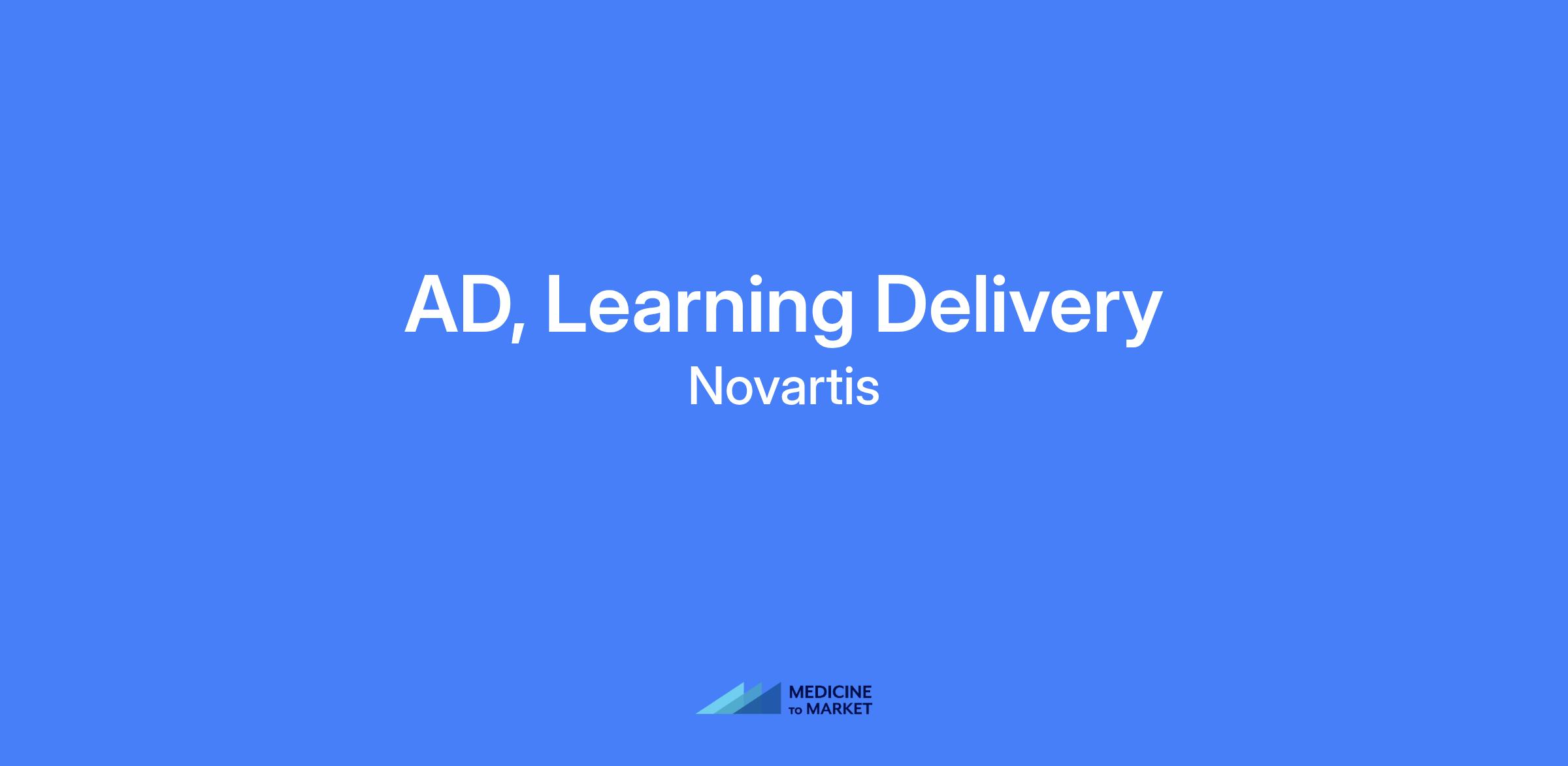 AD, Learning Delivery

Novartis

MEDICINE TO MARKET